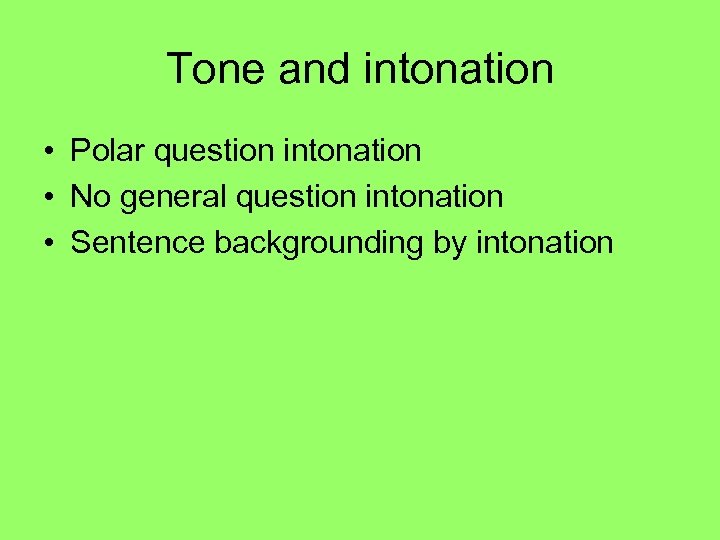 Tone and intonation

• Polar question intonation
• No general question intonation
• Sentence backgrounding by intonation